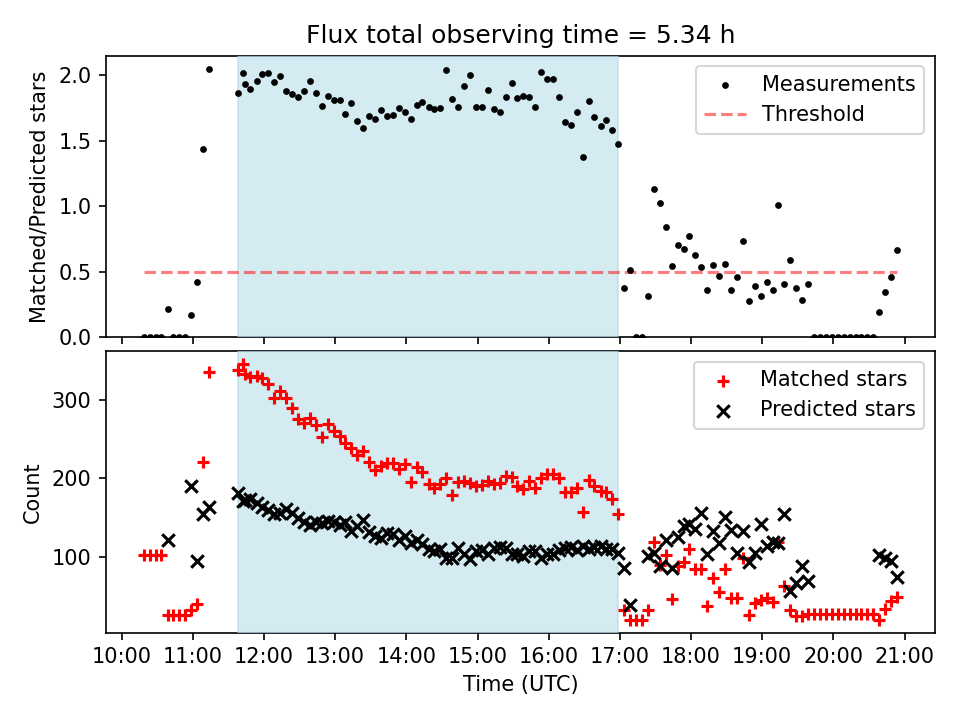 Flux total observing time = 5.34 h

Matched/Predicted stars

2.0
1.5
1.0
0.5
0.0

Measurements
Threshold

Count

300
200
100

Matched stars
Predicted stars

10:00 11:00 12:00 13:00 14:00 15:00 16:00 17:00 18:00 19:00 20:00 21:00

Time (UTC)